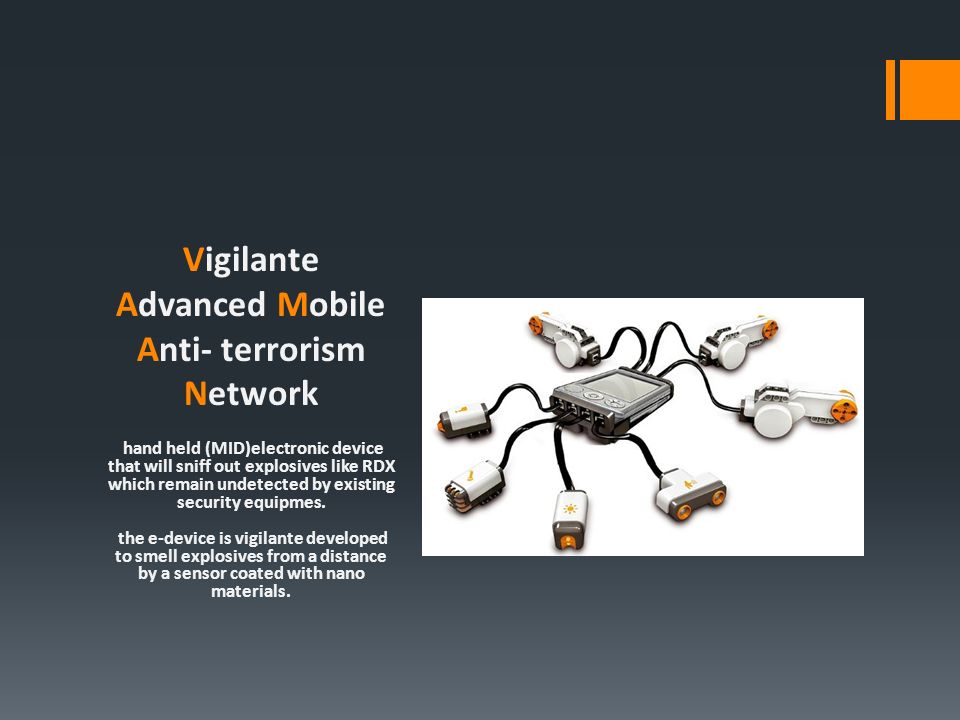 Vigilante
Advanced Mobile
Anti- terrorism
Network

hand held (MID)electronic device that will sniff out explosives like RDX which remain undetected by existing security equipmes.

the e-device is vigilante developed to smell explosives from a distance by a sensor coated with nano materials.